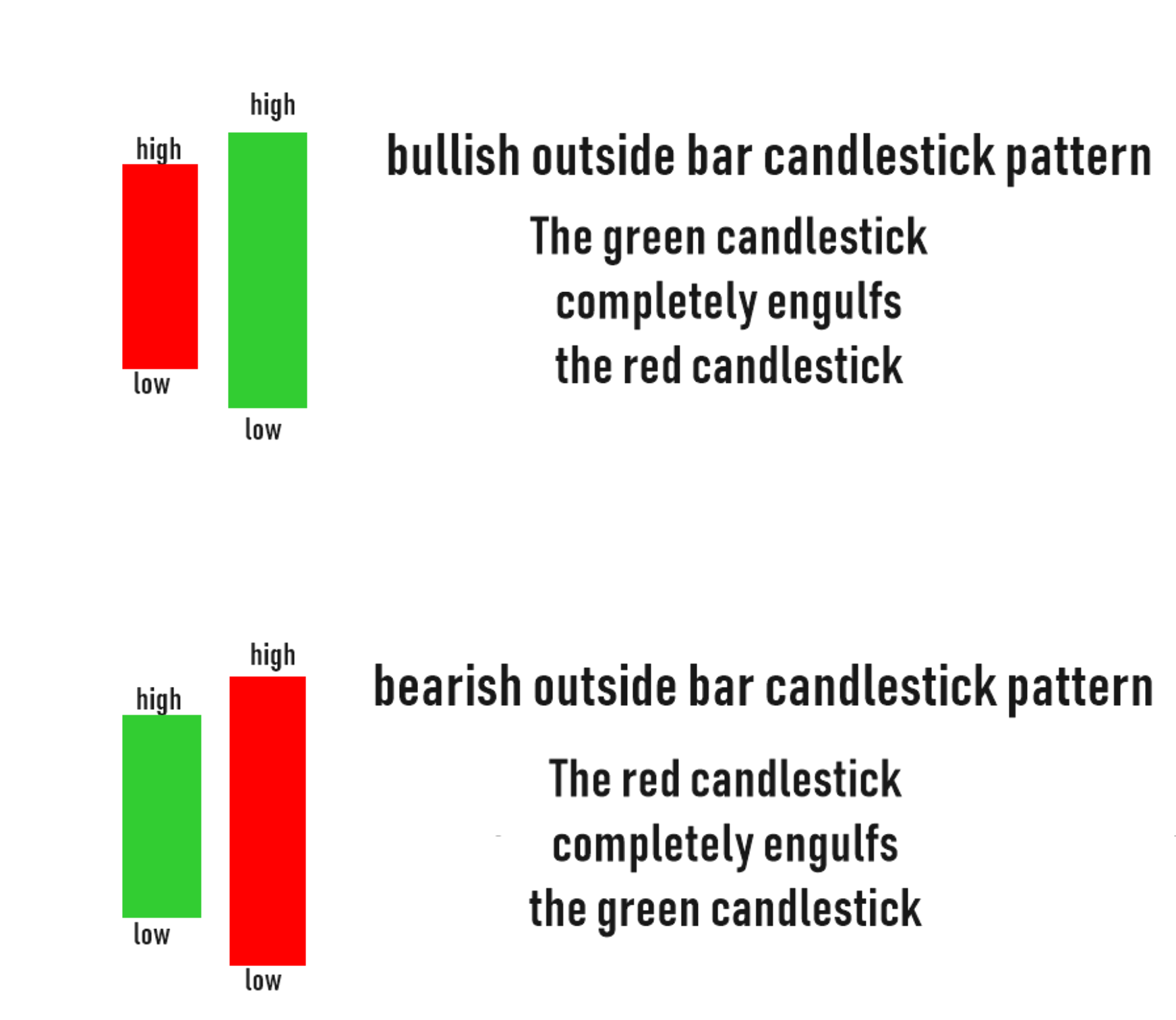 high

high

low

low

bullish outside bar candlestick pattern

The green candlestick completely engulfs the red candlestick

high

high

low

low

bearish outside bar candlestick pattern

The red candlestick completely engulfs the green candlestick